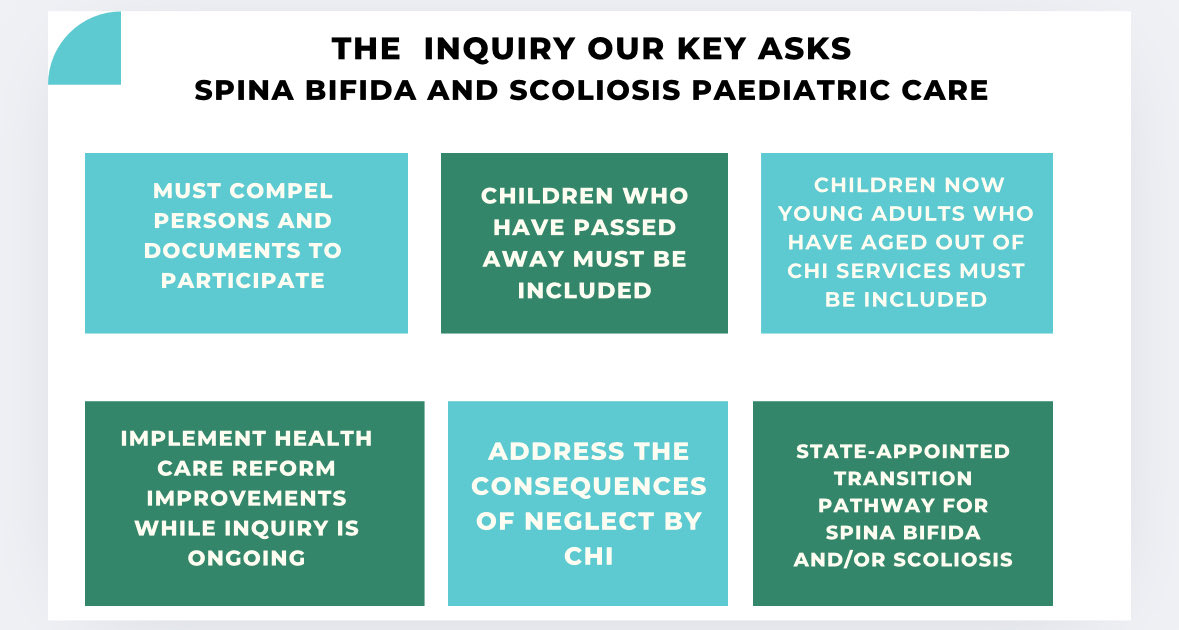 THE INQUIRY OUR KEY ASKS
SPINA BIFIDA AND SCOLIOSIS PAEDIATRIC CARE

MUST COMPEL PERSONS AND DOCUMENTS TO PARTICIPATE

CHILDREN WHO HAVE PASSED AWAY MUST BE INCLUDED

CHILDREN NOW YOUNG ADULTS WHO HAVE AGED OUT OF CHI SERVICES MUST BE INCLUDED

IMPLEMENT HEALTH CARE REFORM IMPROVEMENTS WHILE INQUIRY IS ONGOING

ADDRESS THE CONSEQUENCES OF NEGLECT BY CHI

STATE-APPOINTED TRANSITION PATHWAY FOR SPINA BIFIDA AND/OR SCOLIOSIS